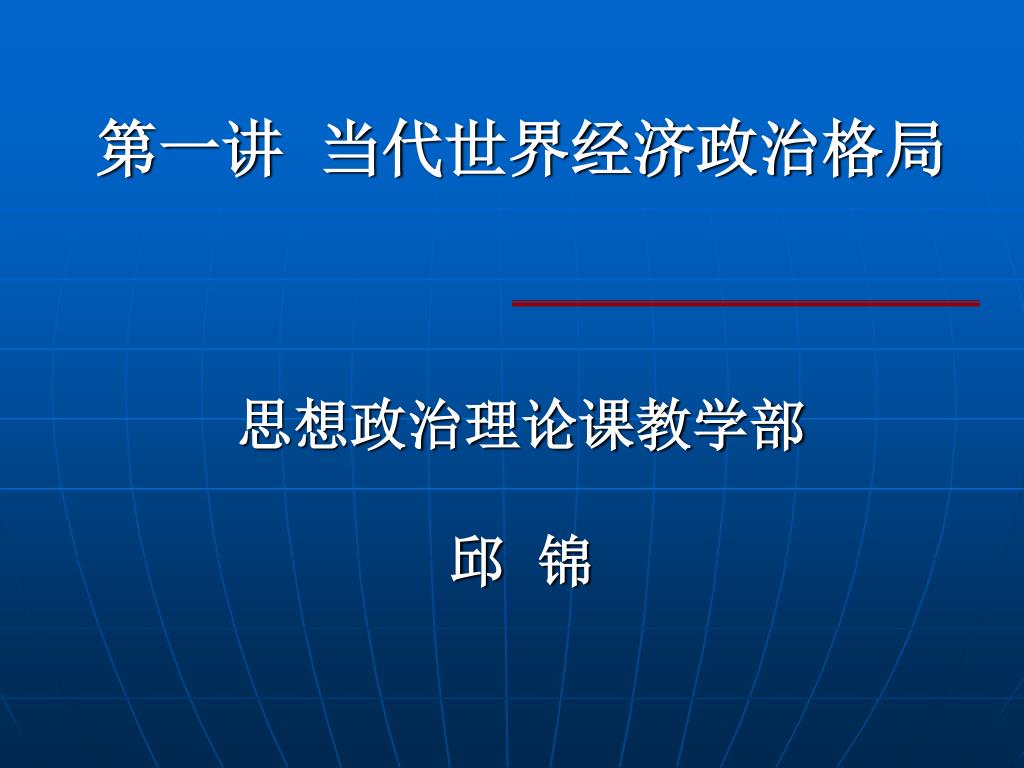 第一讲  当代世界经济政治格局

思想政治理论课教学部

邱  锦